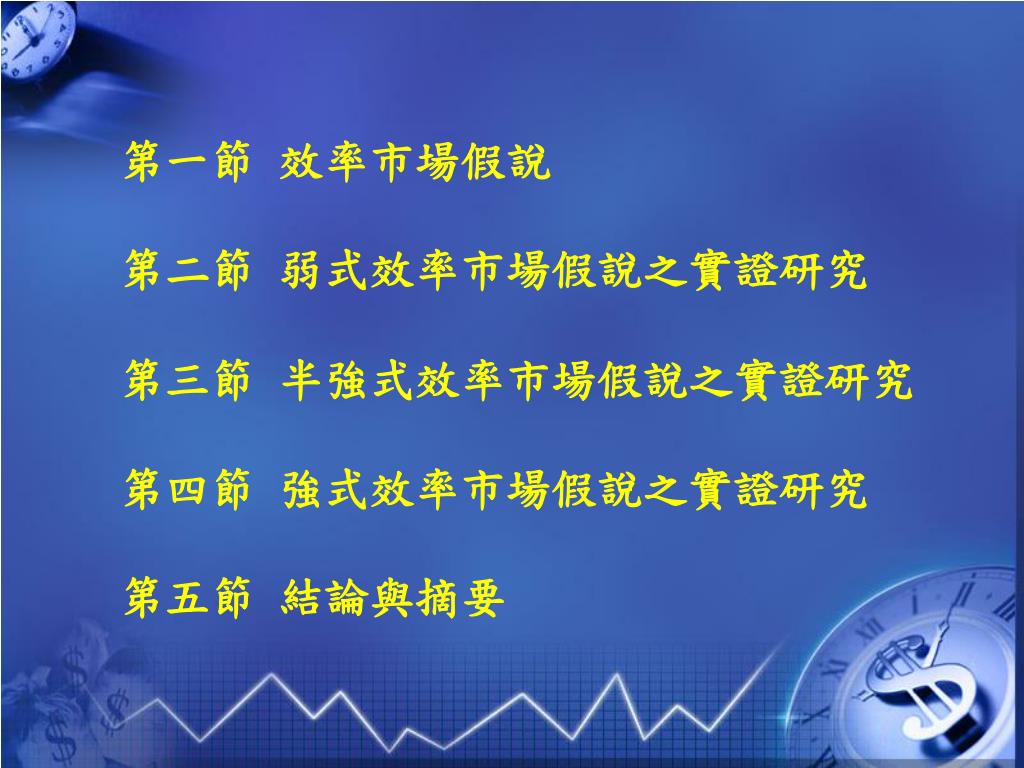 第一節 效率市場假說

第二節 弱式效率市場假說之實證研究

第三節 半強式效率市場假說之實證研究

第四節 強式效率市場假說之實證研究

第五節 結論與摘要